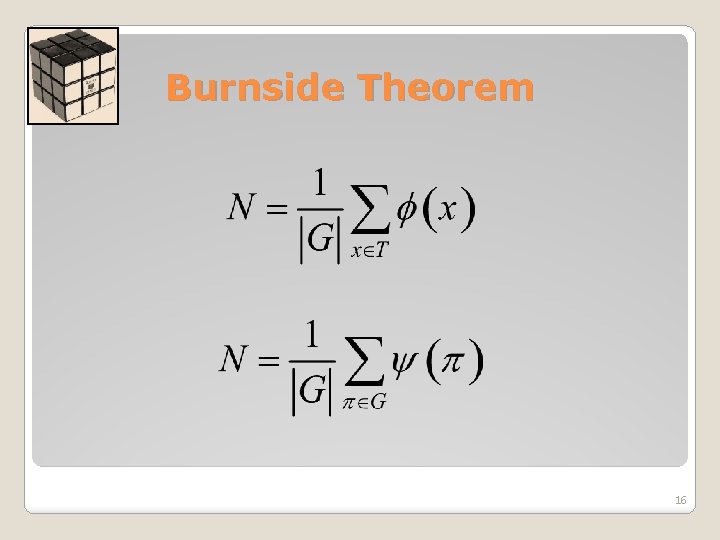 Burnside Theorem

$N = \frac{1}{|G|} \sum_{x \in T} \phi(x)$

$N = \frac{1}{|G|} \sum_{\pi \in G} \psi(\pi)$

16